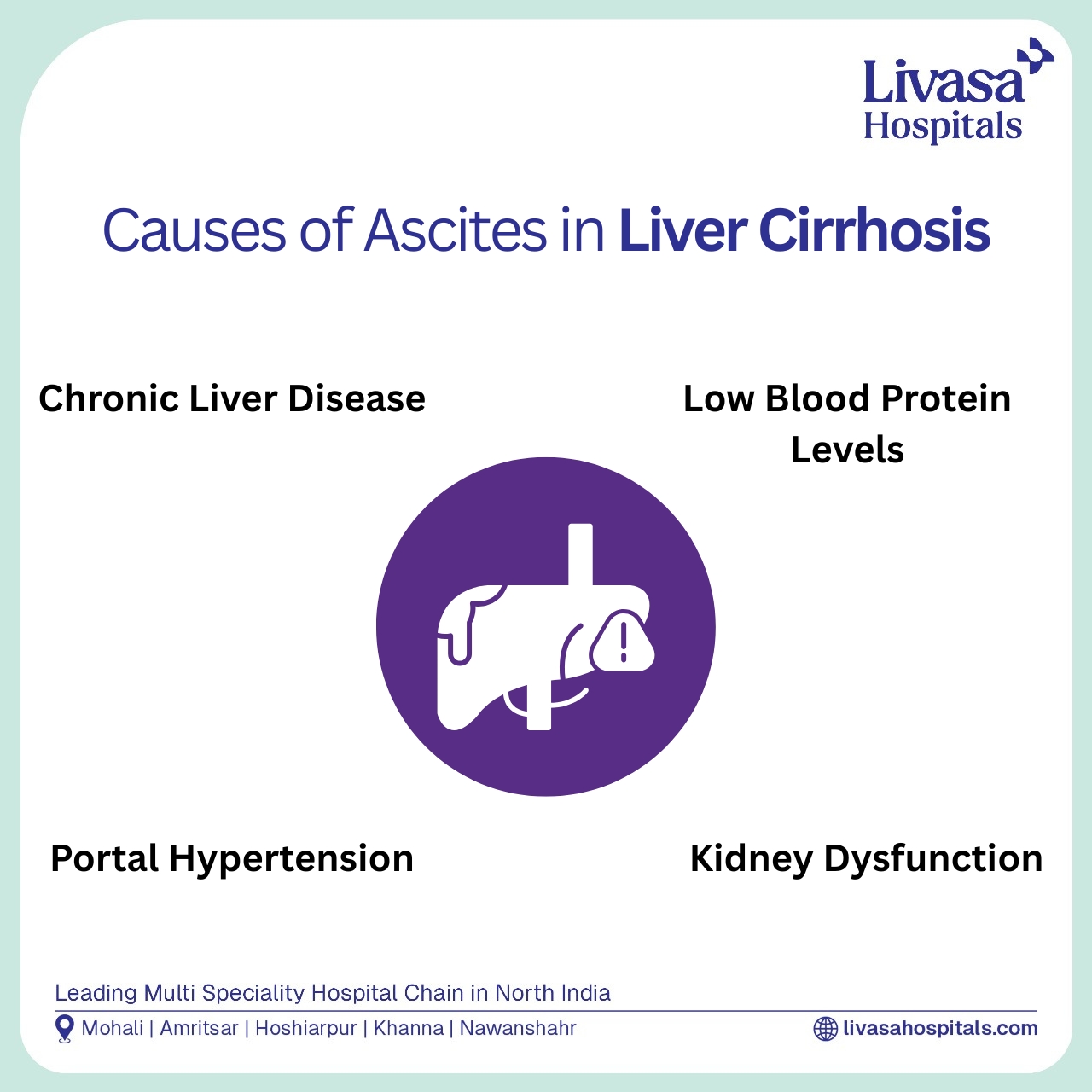 Livasa Hospitals

Causes of Ascites in Liver Cirrhosis

Chronic Liver Disease

Low Blood Protein Levels

Portal Hypertension

Kidney Dysfunction

Leading Multi Speciality Hospital Chain in North India

Mohali | Amritsar | Hoshiarpur | Khanna | Nawanshahr

livasahospitals.com